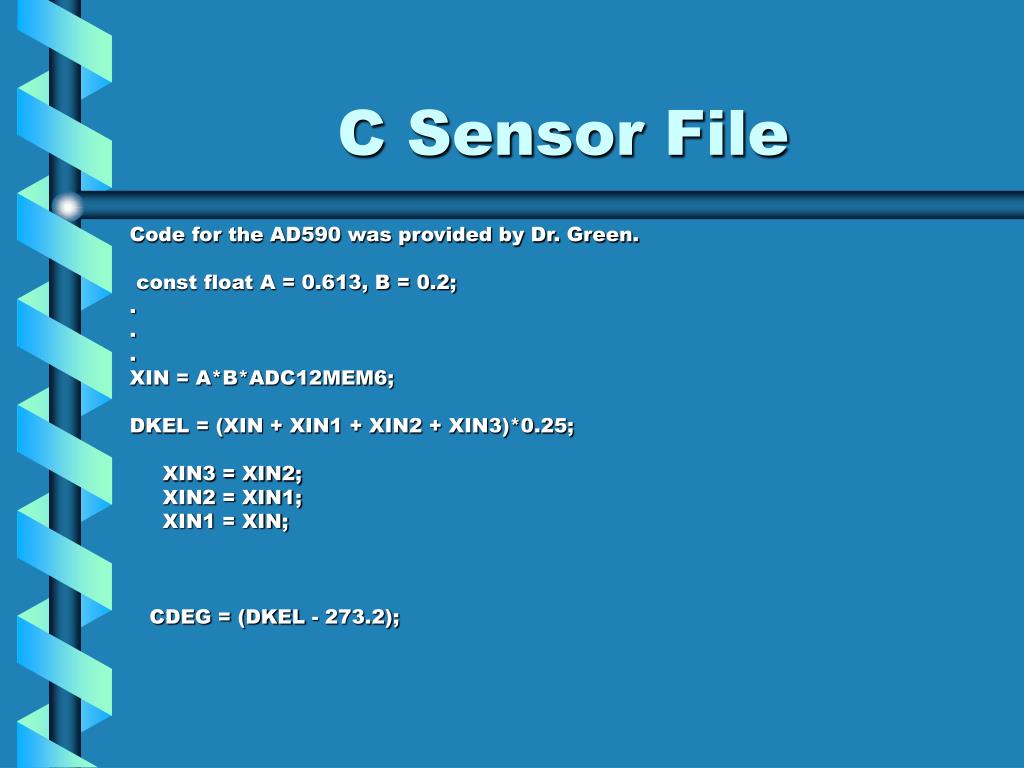 C Sensor File

Code for the AD590 was provided by Dr. Green.

const float A = 0.613, B = 0.2;
.
.
.
XIN = A*B*ADC12MEM6;

DKEL = (XIN + XIN1 + XIN2 + XIN3)*0.25;

XIN3 = XIN2;
XIN2 = XIN1;
XIN1 = XIN;

CDEG = (DKEL - 273.2);